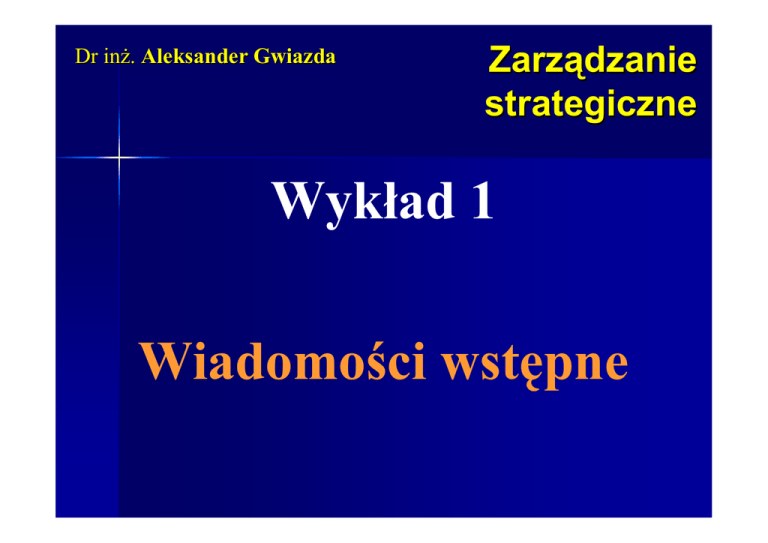 Dr inż. Aleksander Gwiazda

Zarządzanie strategiczne

Wykład 1

Wiadomości wstępne